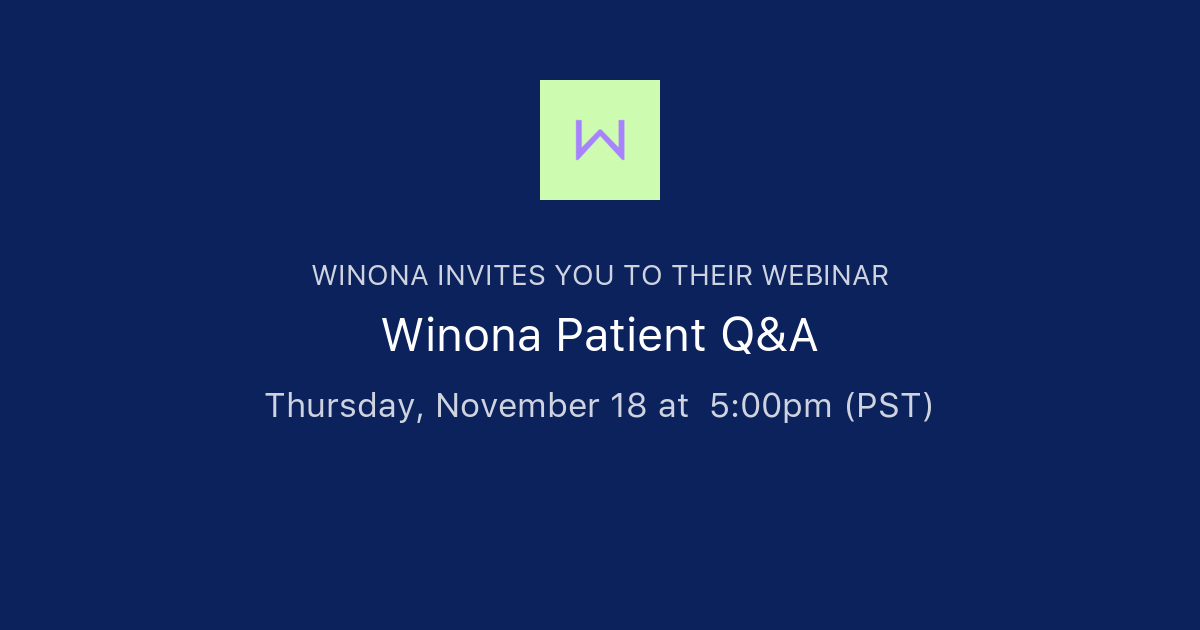 W

WINONA INVITES YOU TO THEIR WEBINAR

Winona Patient Q&A

Thursday, November 18 at 5:00pm (PST)